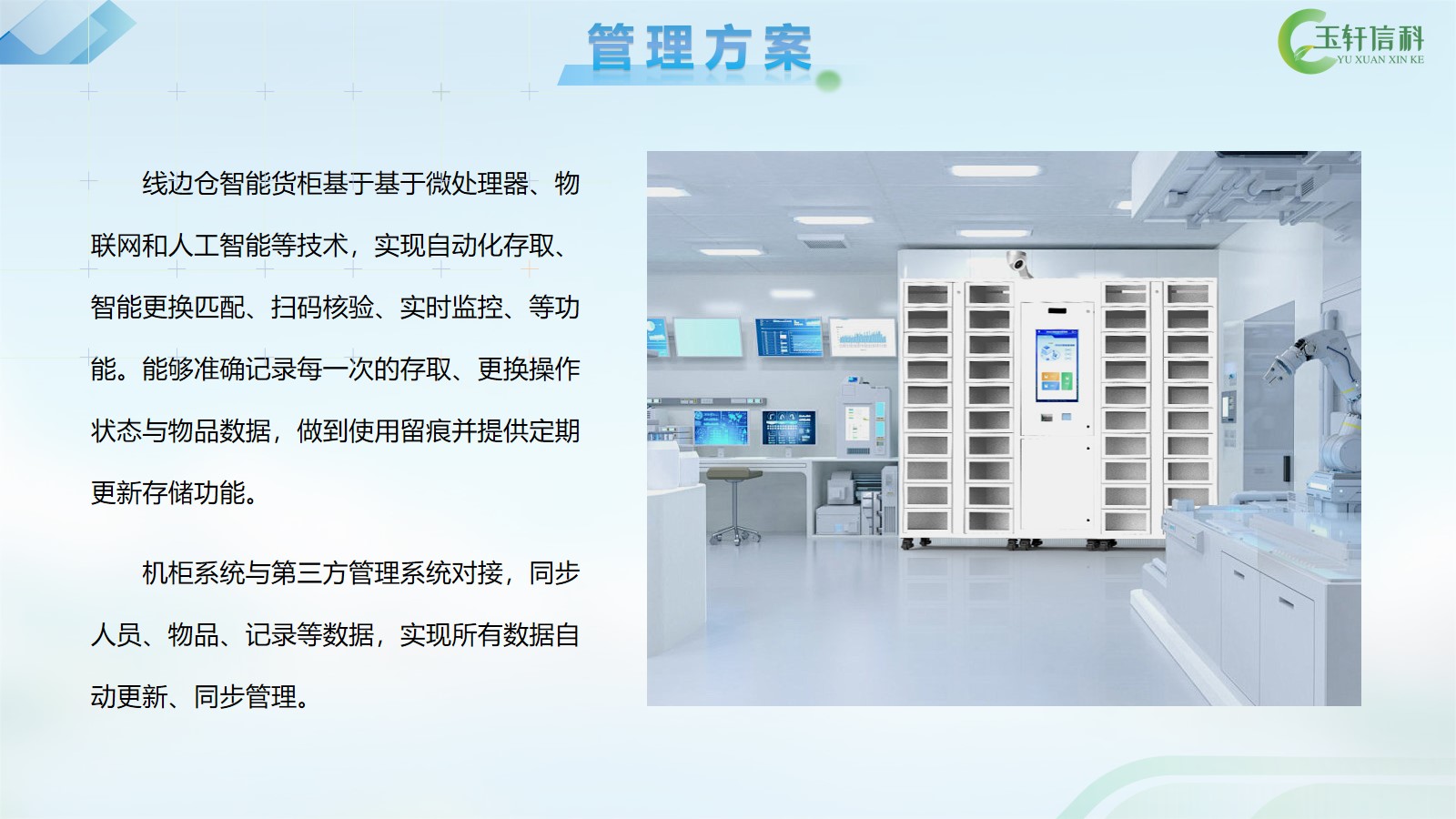 管理方案

玉轩信科
YU XUAN XIN KE

线边仓智能货柜基于基于微处理器、物联网和人工智能等技术，实现自动化存取、智能更换匹配、扫码核验、实时监控、等功能。能够准确记录每一次的存取、更换操作状态与物品数据，做到使用留痕并提供定期更新存储功能。

机柜系统与第三方管理系统对接，同步人员、物品、记录等数据，实现所有数据自动更新、同步管理。